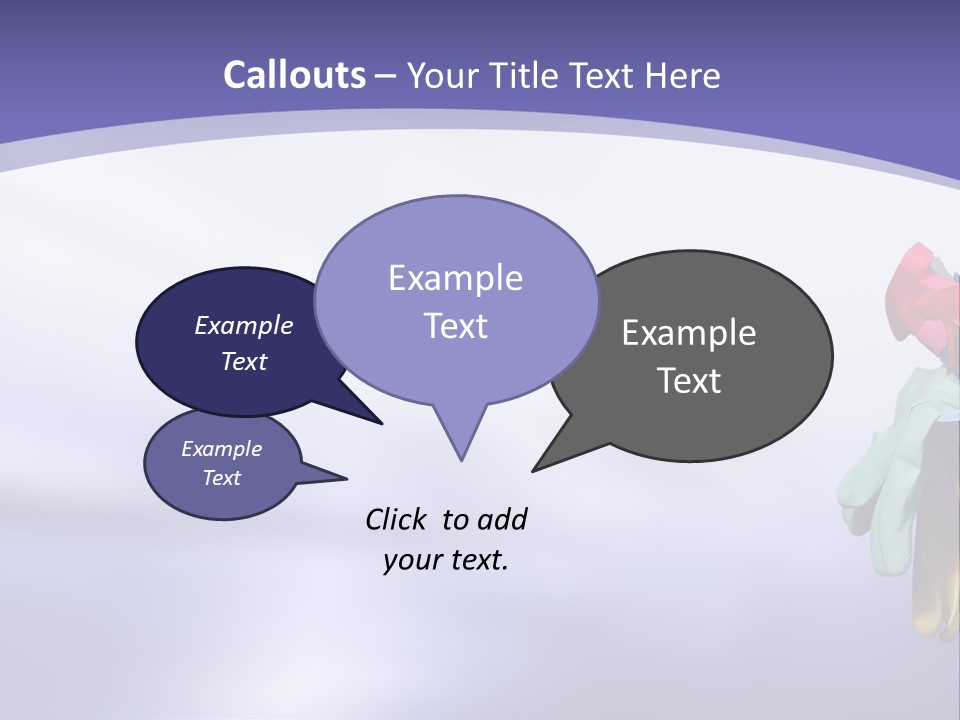 Callouts – Your Title Text Here

Example Text

Example Text

Example Text

Example Text

Click to add your text.